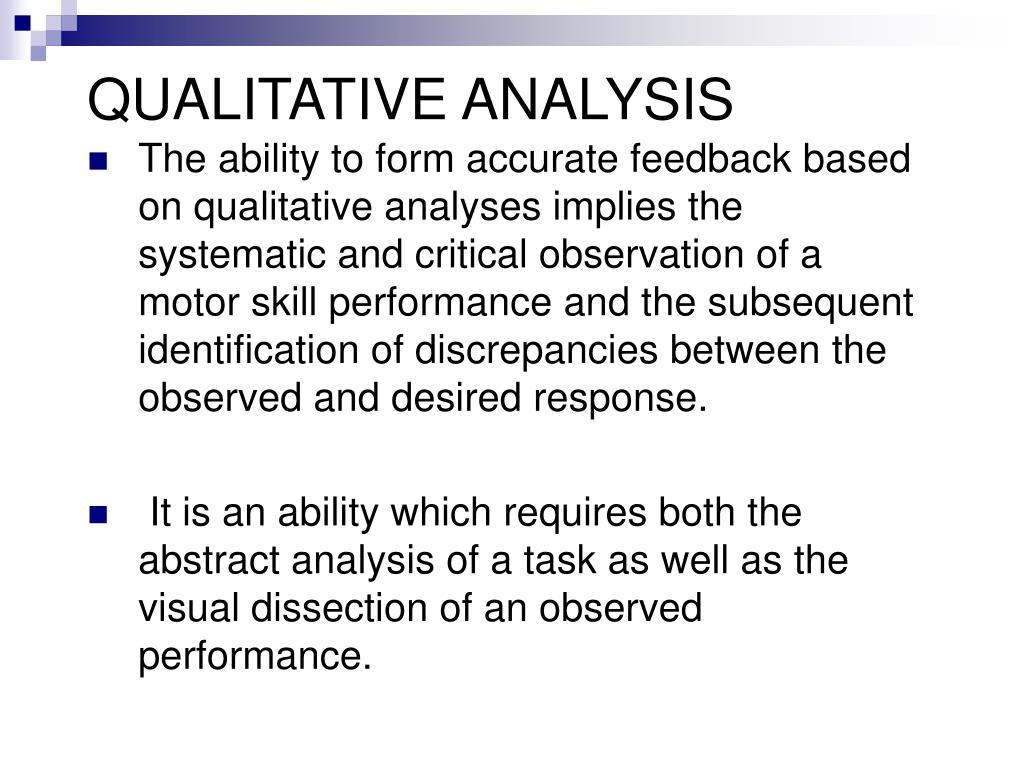 QUALITATIVE ANALYSIS

The ability to form accurate feedback based on qualitative analyses implies the systematic and critical observation of a motor skill performance and the subsequent identification of discrepancies between the observed and desired response.

It is an ability which requires both the abstract analysis of a task as well as the visual dissection of an observed performance.